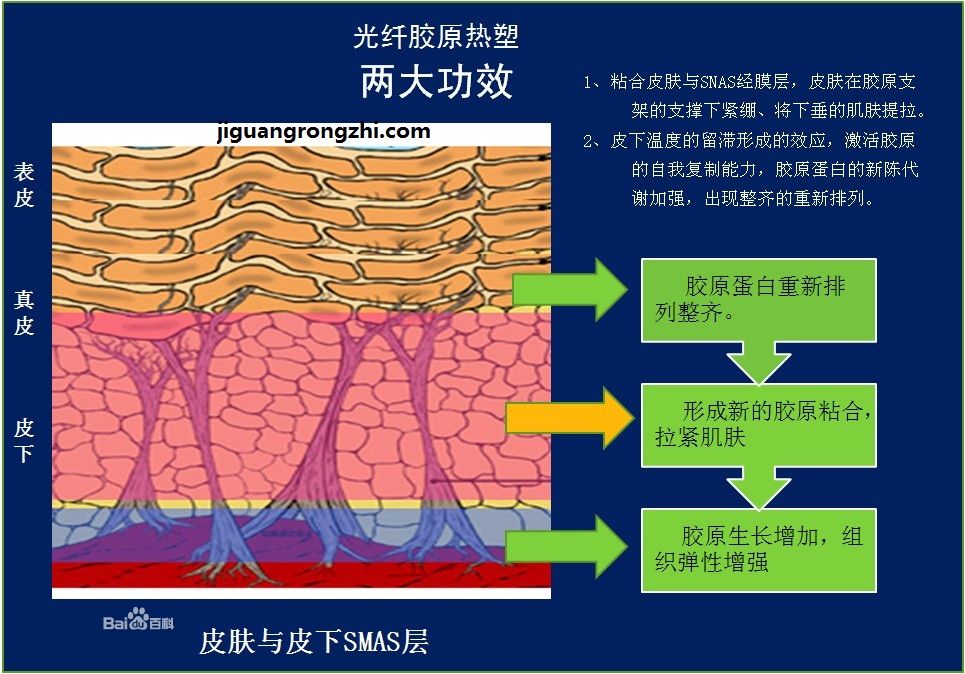 光纤胶原热塑

两大功效

1、粘合皮肤与SNAS经膜层，皮肤在胶原支架的支撑下紧绷、将下垂的肌肤提拉。

2、皮下温度的留滞形成的效应，激活胶原的自我复制能力，胶原蛋白的新陈代谢加强，出现整齐的重新排列。

jiguangrongzhi.com

表皮

真皮

皮下

胶原蛋白重新排列整齐。

形成新的胶原粘合，拉紧肌肤

胶原生长增加，组织弹性增强

Baidu百科

皮肤与皮下SMAS层